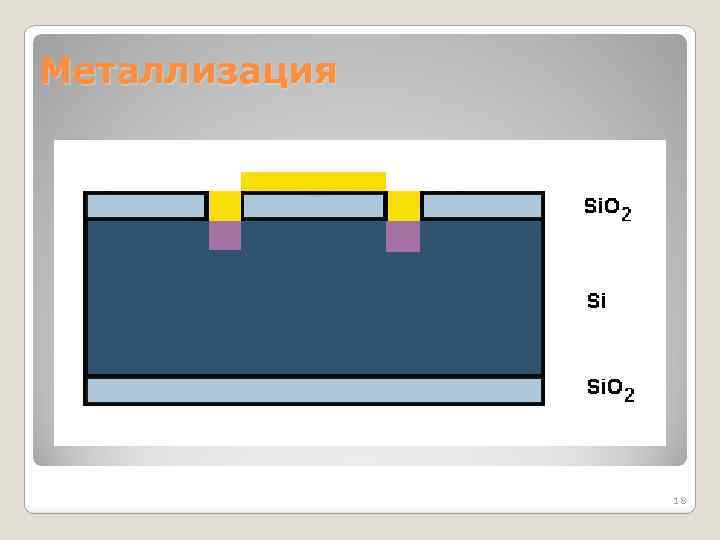 Металлизация

$SiO_2$

Si

$SiO_2$

18